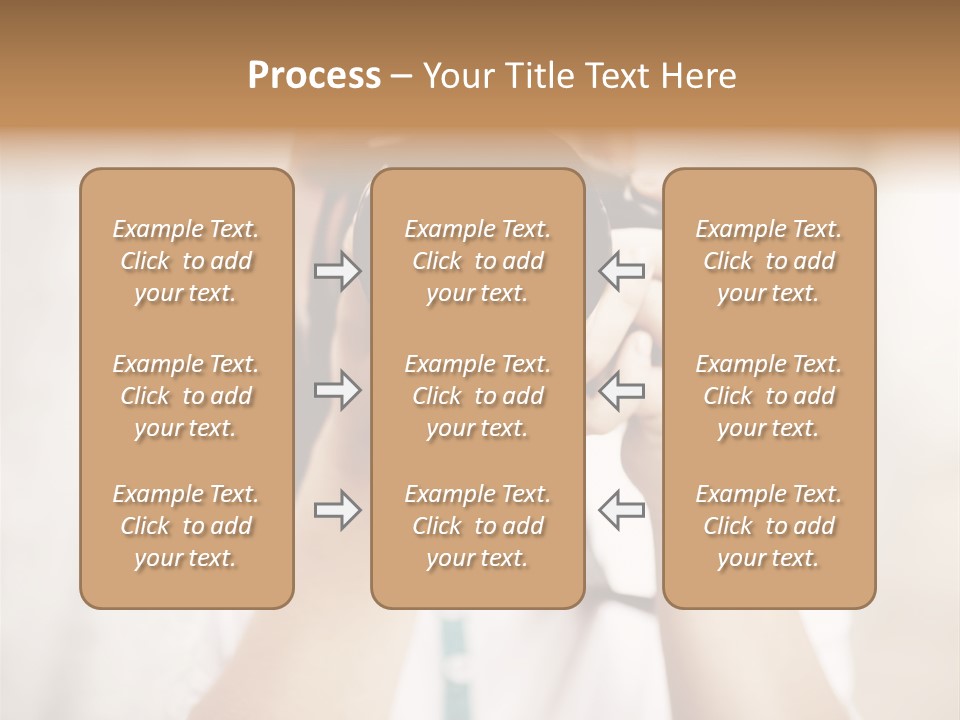 Process – Your Title Text Here

Example Text. Click to add your text.

Example Text. Click to add your text.

Example Text. Click to add your text.

Example Text. Click to add your text.

Example Text. Click to add your text.

Example Text. Click to add your text.

Example Text. Click to add your text.

Example Text. Click to add your text.

Example Text. Click to add your text.